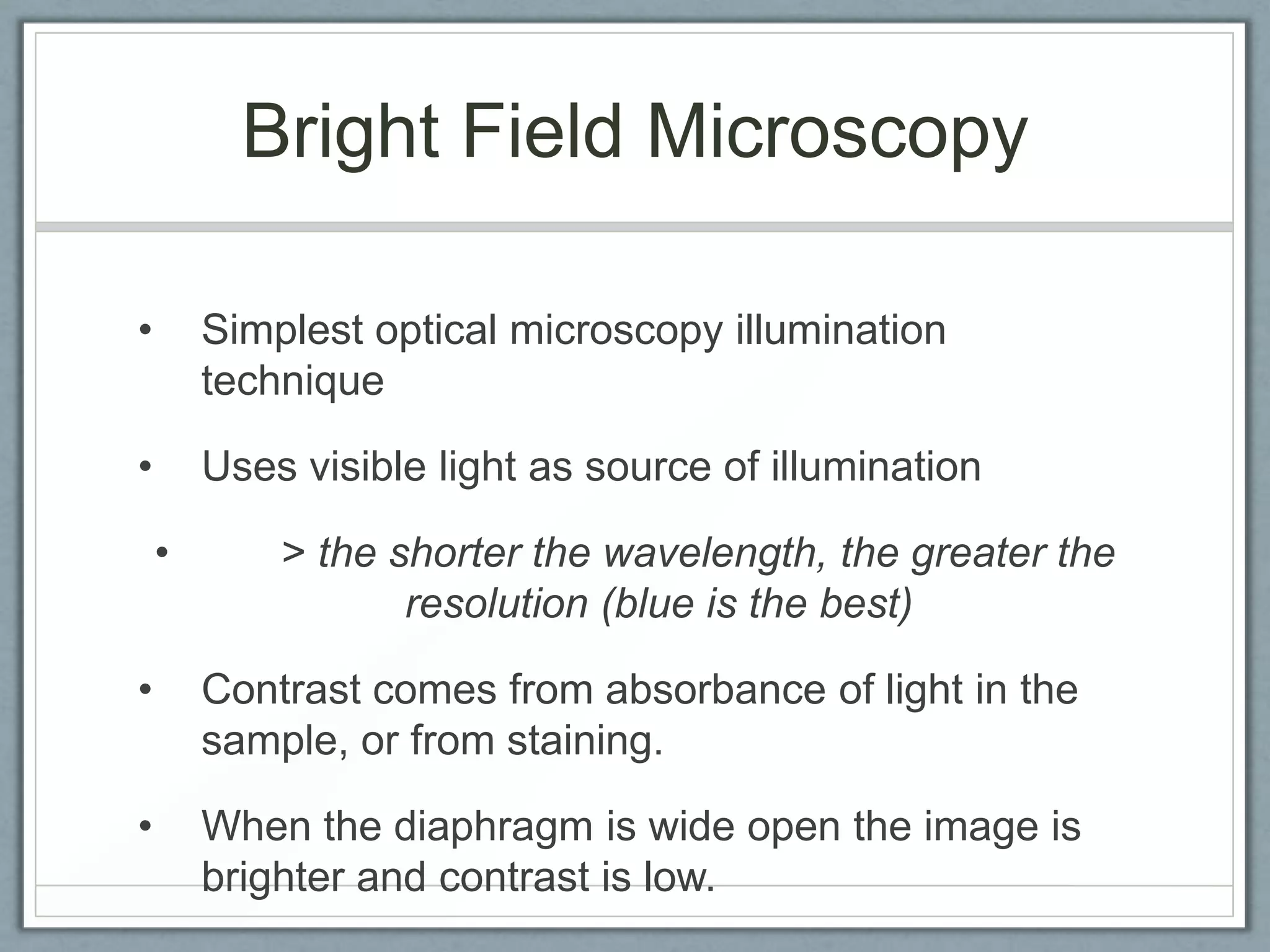 Bright Field Microscopy

• Simplest optical microscopy illumination technique

• Uses visible light as source of illumination

• > the shorter the wavelength, the greater the resolution (blue is the best)

• Contrast comes from absorbance of light in the sample, or from staining.

• When the diaphragm is wide open the image is brighter and contrast is low.